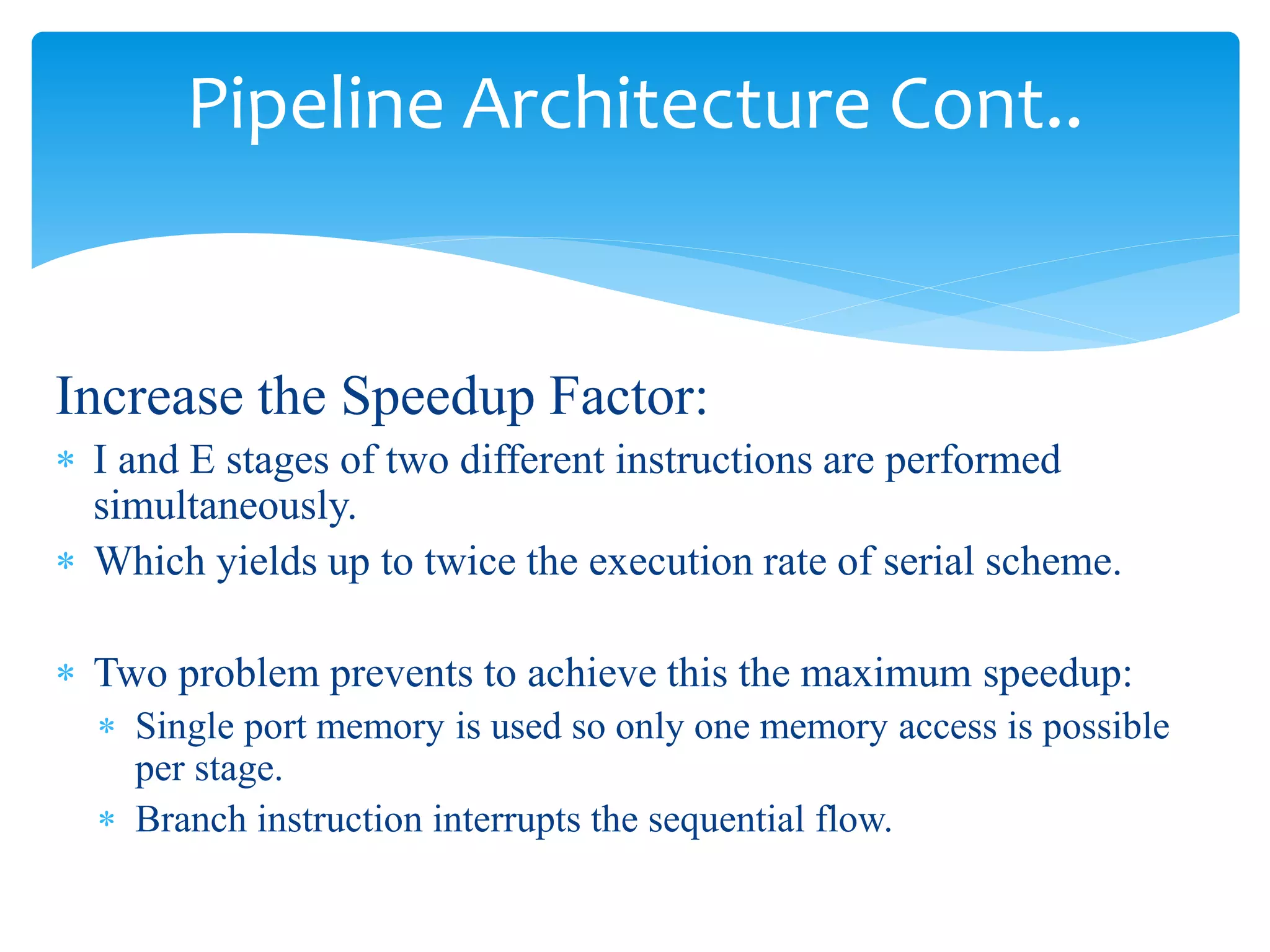 Pipeline Architecture Cont..

Increase the Speedup Factor:

* I and E stages of two different instructions are performed simultaneously.
* Which yields up to twice the execution rate of serial scheme.

* Two problem prevents to achieve this the maximum speedup:
  * Single port memory is used so only one memory access is possible per stage.
  * Branch instruction interrupts the sequential flow.